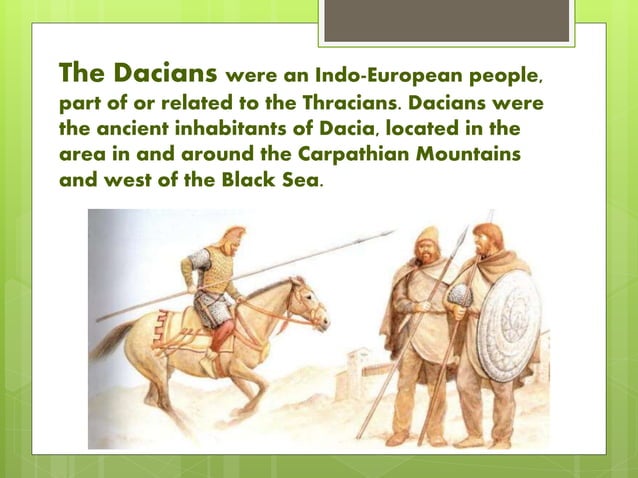 The Dacians were an Indo-European people, part of or related to the Thracians. Dacians were the ancient inhabitants of Dacia, located in the area in and around the Carpathian Mountains and west of the Black Sea.